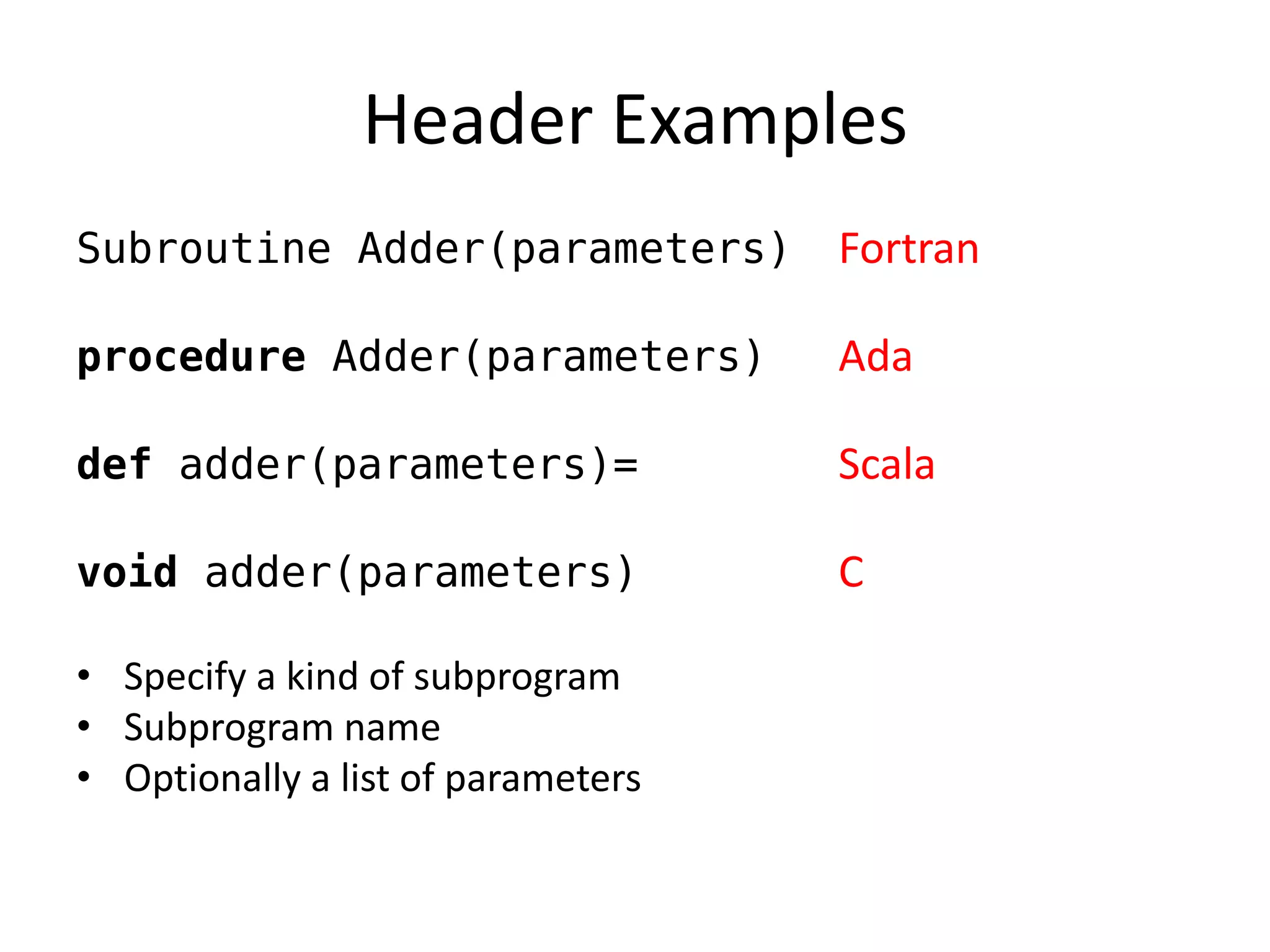 Header Examples

Subroutine Adder(parameters) Fortran

procedure Adder(parameters) Ada

def adder(parameters)= Scala

void adder(parameters) C

• Specify a kind of subprogram
• Subprogram name
• Optionally a list of parameters